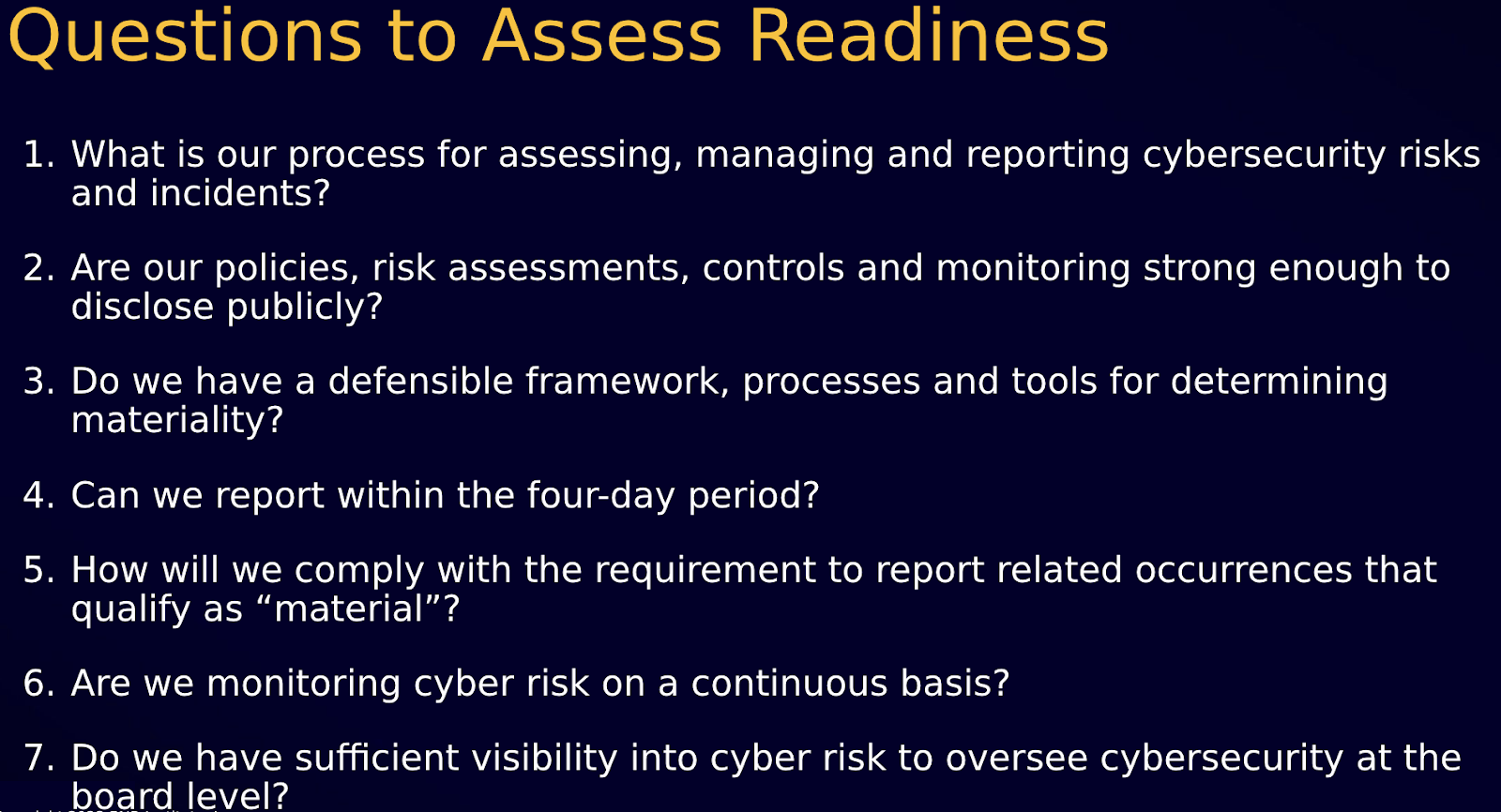 Questions to Assess Readiness

1. What is our process for assessing, managing and reporting cybersecurity risks and incidents?

2. Are our policies, risk assessments, controls and monitoring strong enough to disclose publicly?

3. Do we have a defensible framework, processes and tools for determining materiality?

4. Can we report within the four-day period?

5. How will we comply with the requirement to report related occurrences that qualify as “material”?

6. Are we monitoring cyber risk on a continuous basis?

7. Do we have sufficient visibility into cyber risk to oversee cybersecurity at the board level?